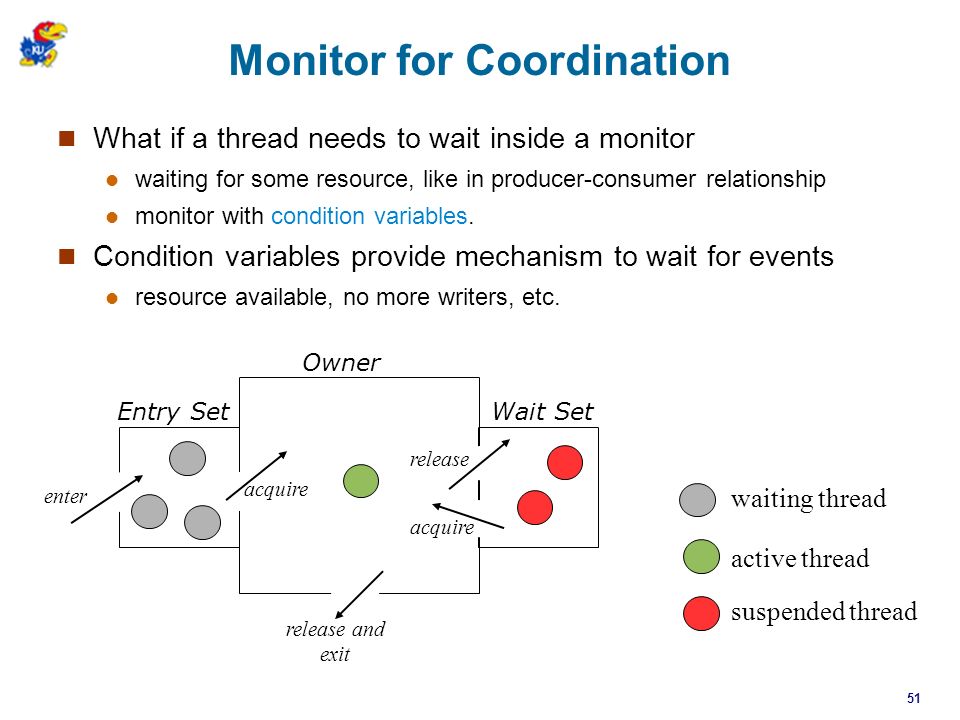 KU

Monitor for Coordination

What if a thread needs to wait inside a monitor

waiting for some resource, like in producer-consumer relationship

monitor with condition variables.

Condition variables provide mechanism to wait for events

resource available, no more writers, etc.

Owner

Entry Set

Wait Set

enter

acquire

release

acquire

release and exit

waiting thread

active thread

suspended thread

51